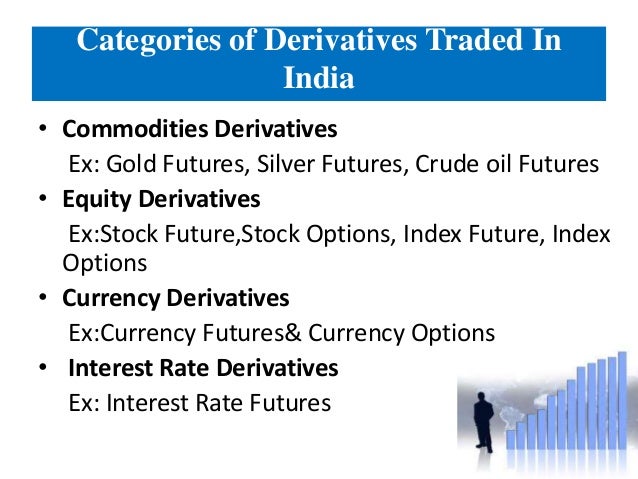 Categories of Derivatives Traded In India

• Commodities Derivatives
Ex: Gold Futures, Silver Futures, Crude oil Futures

• Equity Derivatives
Ex:Stock Future,Stock Options, Index Future, Index Options

• Currency Derivatives
Ex:Currency Futures& Currency Options

• Interest Rate Derivatives
Ex: Interest Rate Futures